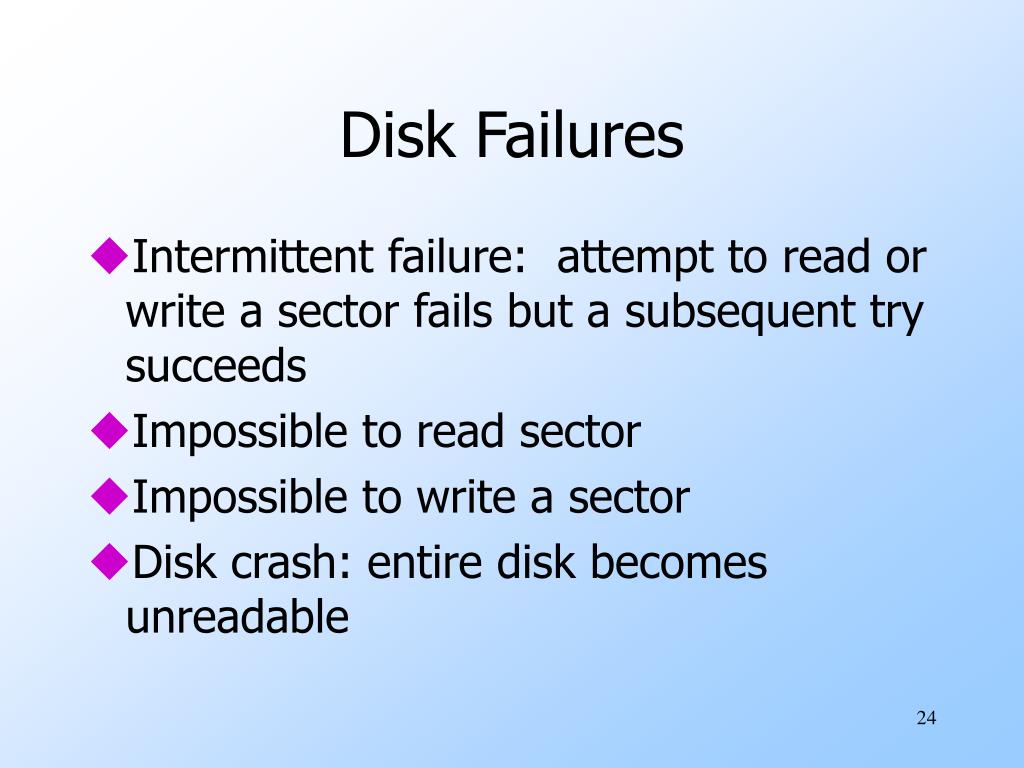 Disk Failures

◆Intermittent failure:  attempt to read or write a sector fails but a subsequent try succeeds

◆Impossible to read sector

◆Impossible to write a sector

◆Disk crash: entire disk becomes unreadable

24